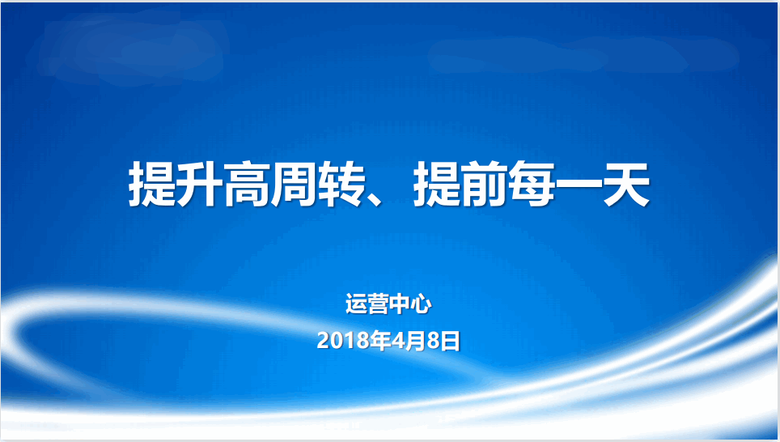 提升高周转、提前每一天

运营中心

2018年4月8日